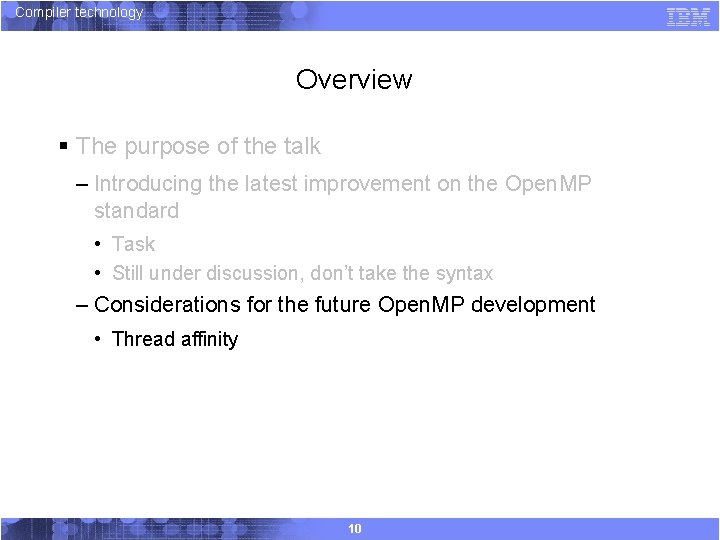 Compiler technology

IBM

Overview

▪ The purpose of the talk

– Introducing the latest improvement on the OpenMP standard

• Task

• Still under discussion, don't take the syntax

– Considerations for the future OpenMP development

• Thread affinity

10